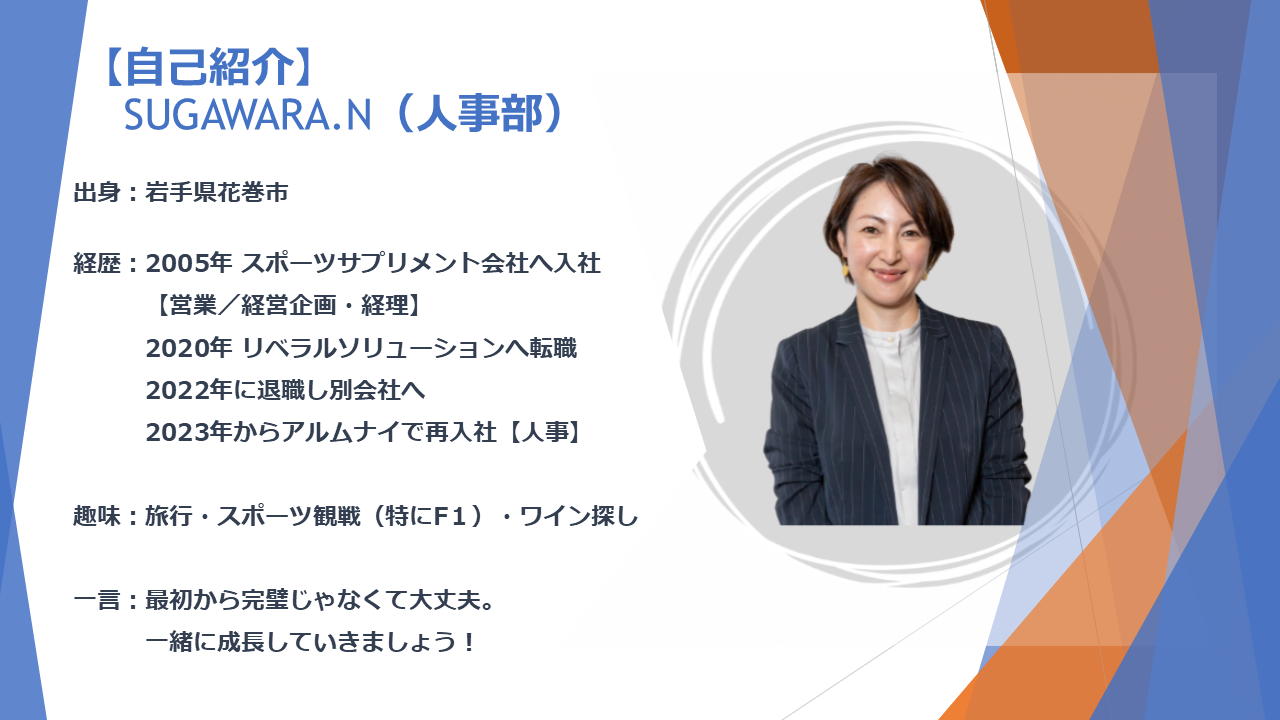 【自己紹介】
SUGAWARA.N（人事部）

出身：岩手県花巻市

経歴：2005年 スポーツサプリメント会社へ入社
【営業／経営企画・経理】
2020年 リベラルソリューションへ転職
2022年に退職し別会社へ
2023年からアルムナイで再入社【人事】

趣味：旅行・スポーツ観戦（特にF１）・ワイン探し

一言：最初から完璧じゃなくて大丈夫。
一緒に成長していきましょう！